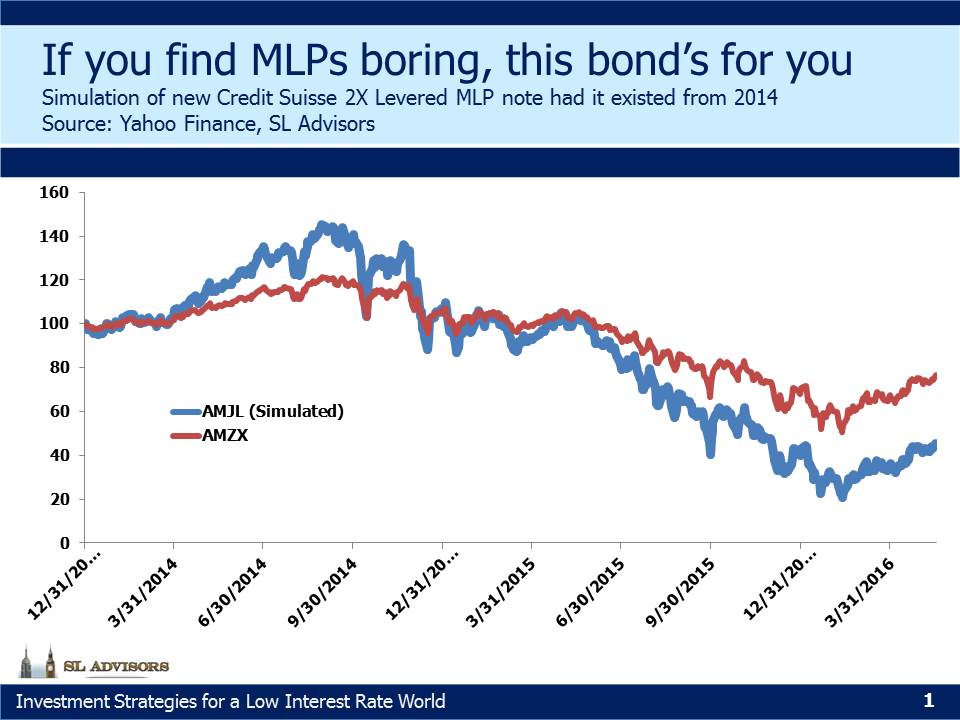 If you find MLPs boring, this bond's for you
Simulation of new Credit Suisse 2X Levered MLP note had it existed from 2014
Source: Yahoo Finance, SL Advisors

160
140
120
100
80
60
40
20
0

AMJL (Simulated)
AMZX

12/31/20...
3/31/2014
6/30/2014
9/30/2014
12/31/20...
3/31/2015
6/30/2015
9/30/2015
12/31/20...
3/31/2016

SL ADVISORS

Investment Strategies for a Low Interest Rate World
1